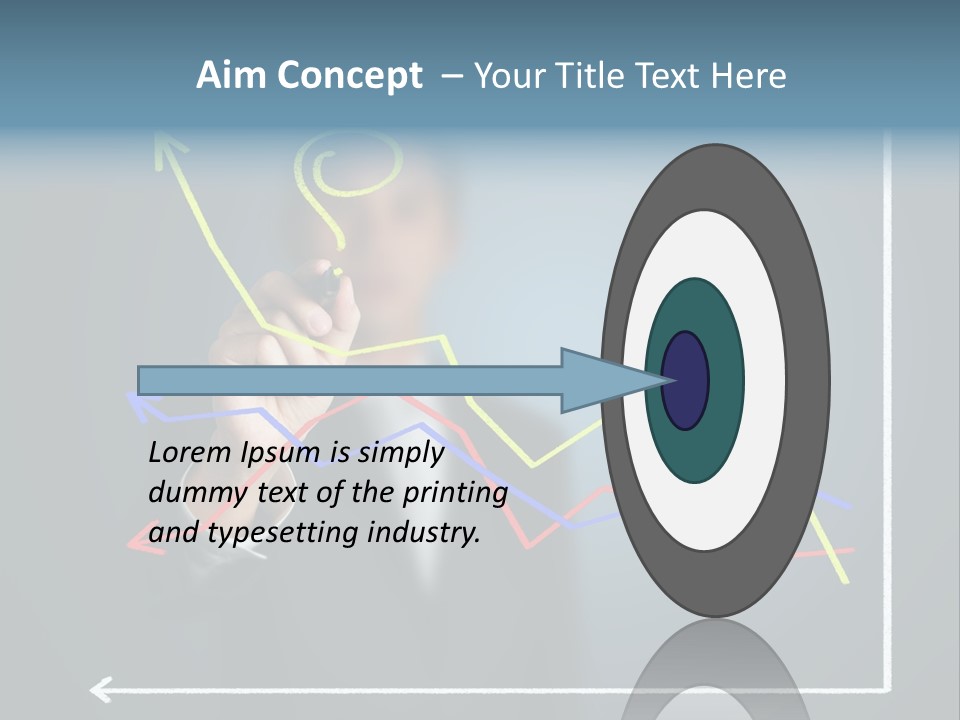 Aim Concept – Your Title Text Here

Lorem Ipsum is simply dummy text of the printing and typesetting industry.